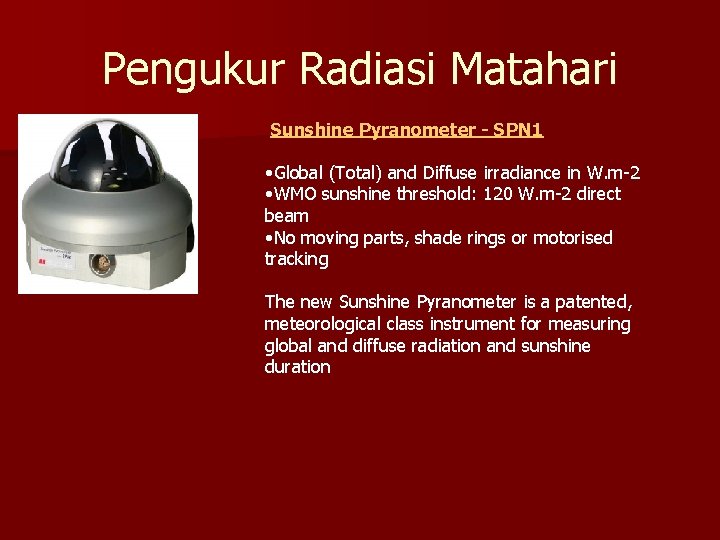 Pengukur Radiasi Matahari

Sunshine Pyranometer - SPN1

•Global (Total) and Diffuse irradiance in W.m-2
•WMO sunshine threshold: 120 W.m-2 direct beam
•No moving parts, shade rings or motorised tracking

The new Sunshine Pyranometer is a patented, meteorological class instrument for measuring global and diffuse radiation and sunshine duration